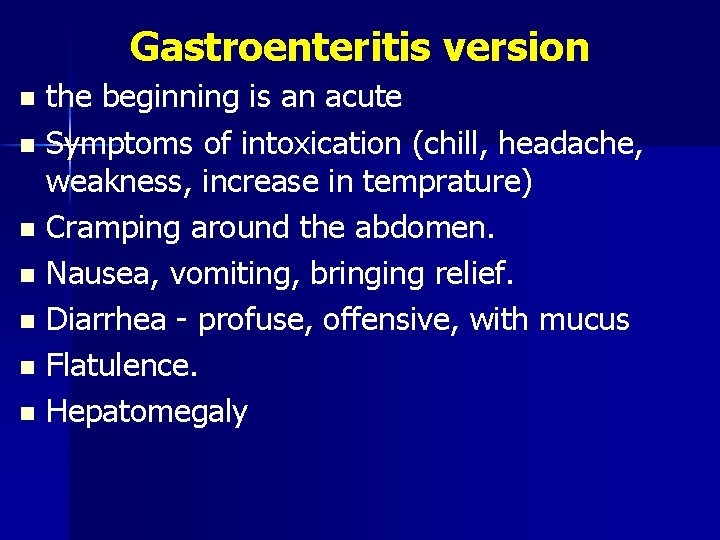 Gastroenteritis version

- the beginning is an acute
- Symptoms of intoxication (chill, headache, weakness, increase in temprature)
- Cramping around the abdomen.
- Nausea, vomiting, bringing relief.
- Diarrhea - profuse, offensive, with mucus
- Flatulence.
- Hepatomegaly